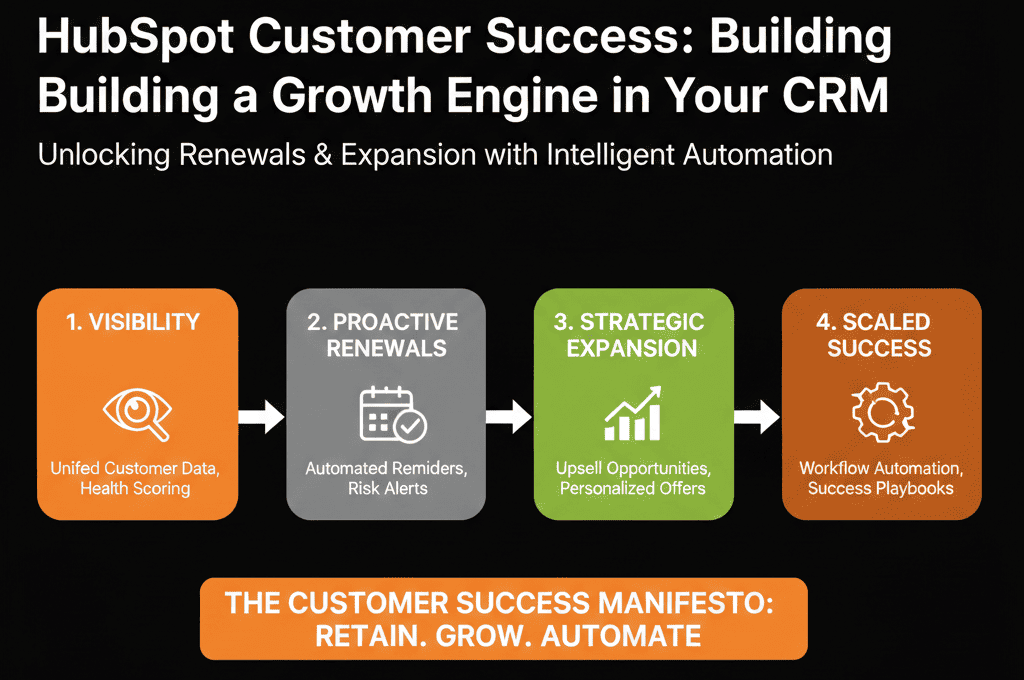 HubSpot Customer Success: Building Building a Growth Engine in Your CRM

Unlocking Renewals & Expansion with Intelligent Automation

1. VISIBILITY

Unifed Customer Data, Health Scoring

2. PROACTIVE RENEWALS

Automated Remiders, Risk Alerts

3. STRATEGIC EXPANSION

Upsell Opportunities, Personalized Offers

4. SCALED SUCCESS

Workflow Automation, Success Playbooks

THE CUSTOMER SUCCESS MANIFESTO: RETAIN. GROW. AUTOMATE